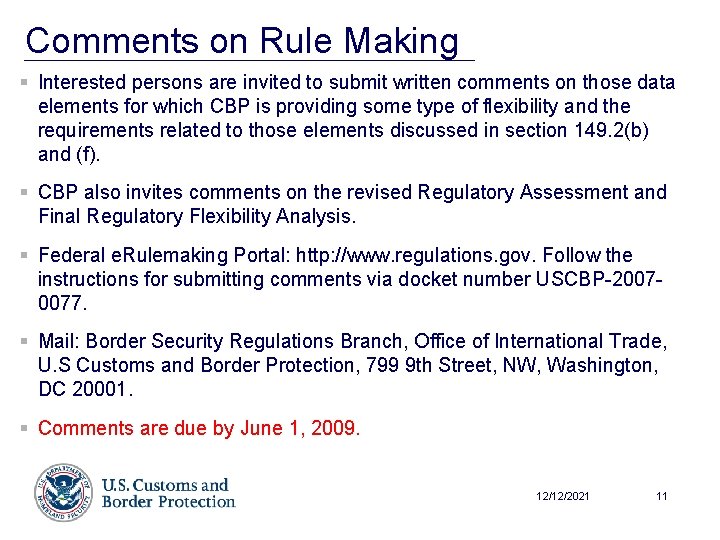 Comments on Rule Making

▪ Interested persons are invited to submit written comments on those data elements for which CBP is providing some type of flexibility and the requirements related to those elements discussed in section 149.2(b) and (f).

▪ CBP also invites comments on the revised Regulatory Assessment and Final Regulatory Flexibility Analysis.

▪ Federal eRulemaking Portal: http://www.regulations.gov. Follow the instructions for submitting comments via docket number USCBP-2007-0077.

▪ Mail: Border Security Regulations Branch, Office of International Trade, U.S Customs and Border Protection, 799 9th Street, NW, Washington, DC 20001.

▪ Comments are due by June 1, 2009.

U.S. DEPARTMENT OF HOMELAND SECURITY

U.S. Customs and Border Protection

12/12/2021

11